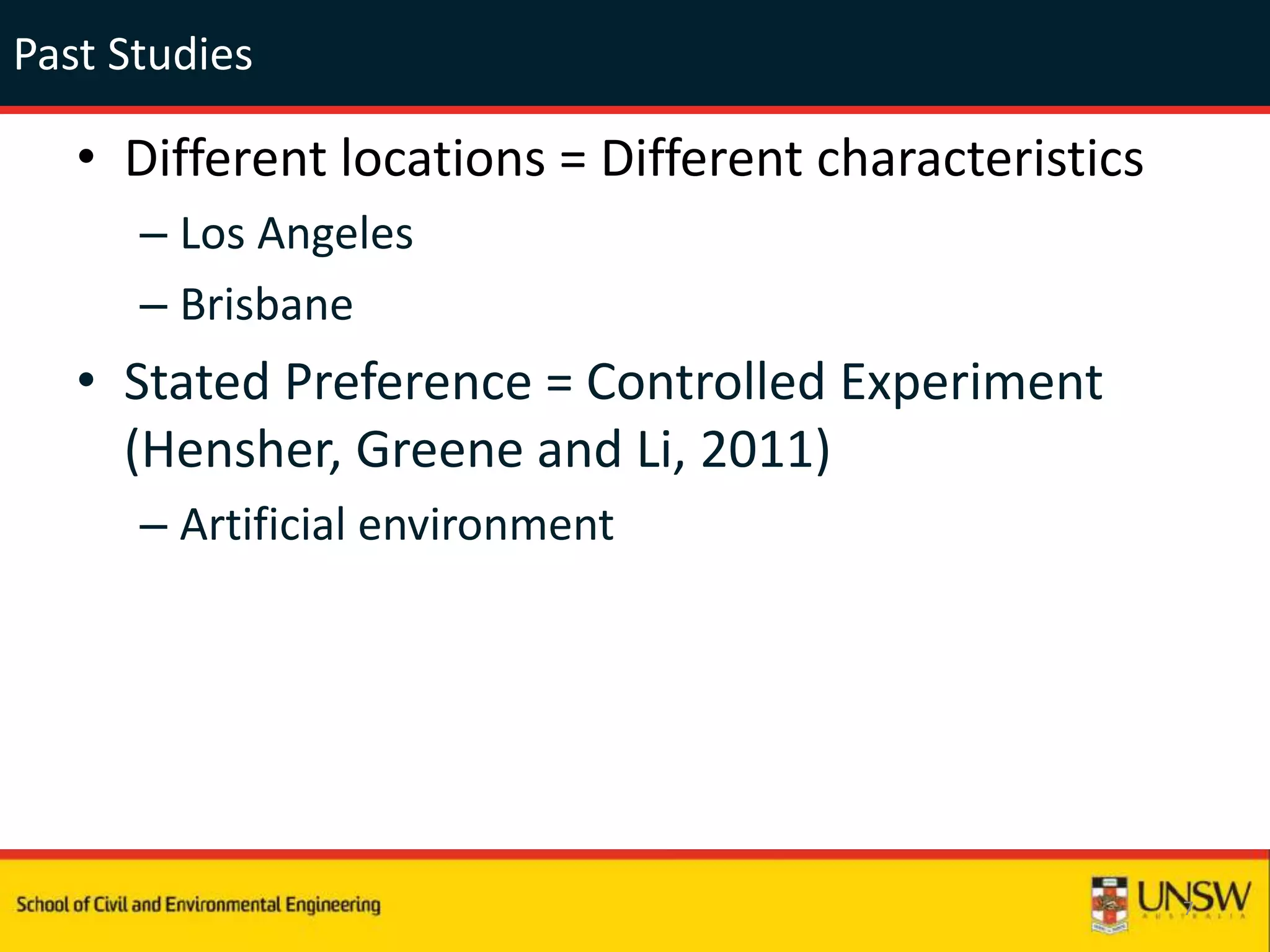 Past Studies

• Different locations = Different characteristics
– Los Angeles
– Brisbane
• Stated Preference = Controlled Experiment (Hensher, Greene and Li, 2011)
– Artificial environment

School of Civil and Environmental Engineering

UNSW
AUSTRALIA